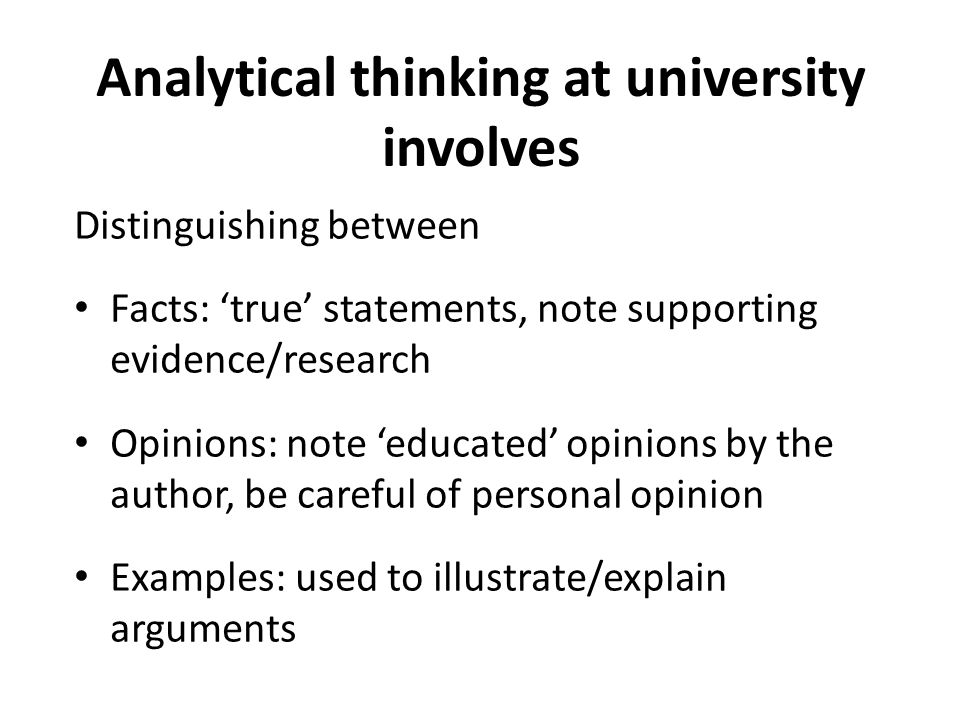 Analytical thinking at university involves

Distinguishing between

• Facts: ‘true’ statements, note supporting evidence/research

• Opinions: note ‘educated’ opinions by the author, be careful of personal opinion

• Examples: used to illustrate/explain arguments